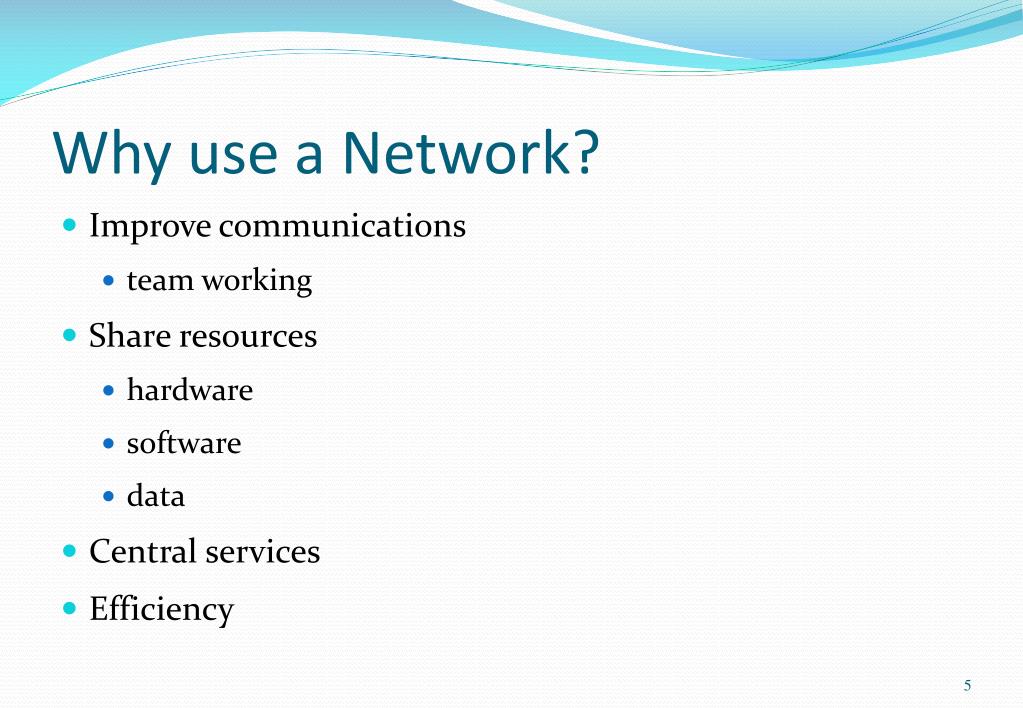 Why use a Network?

- Improve communications
  - team working
- Share resources
  - hardware
  - software
  - data
- Central services
- Efficiency

5